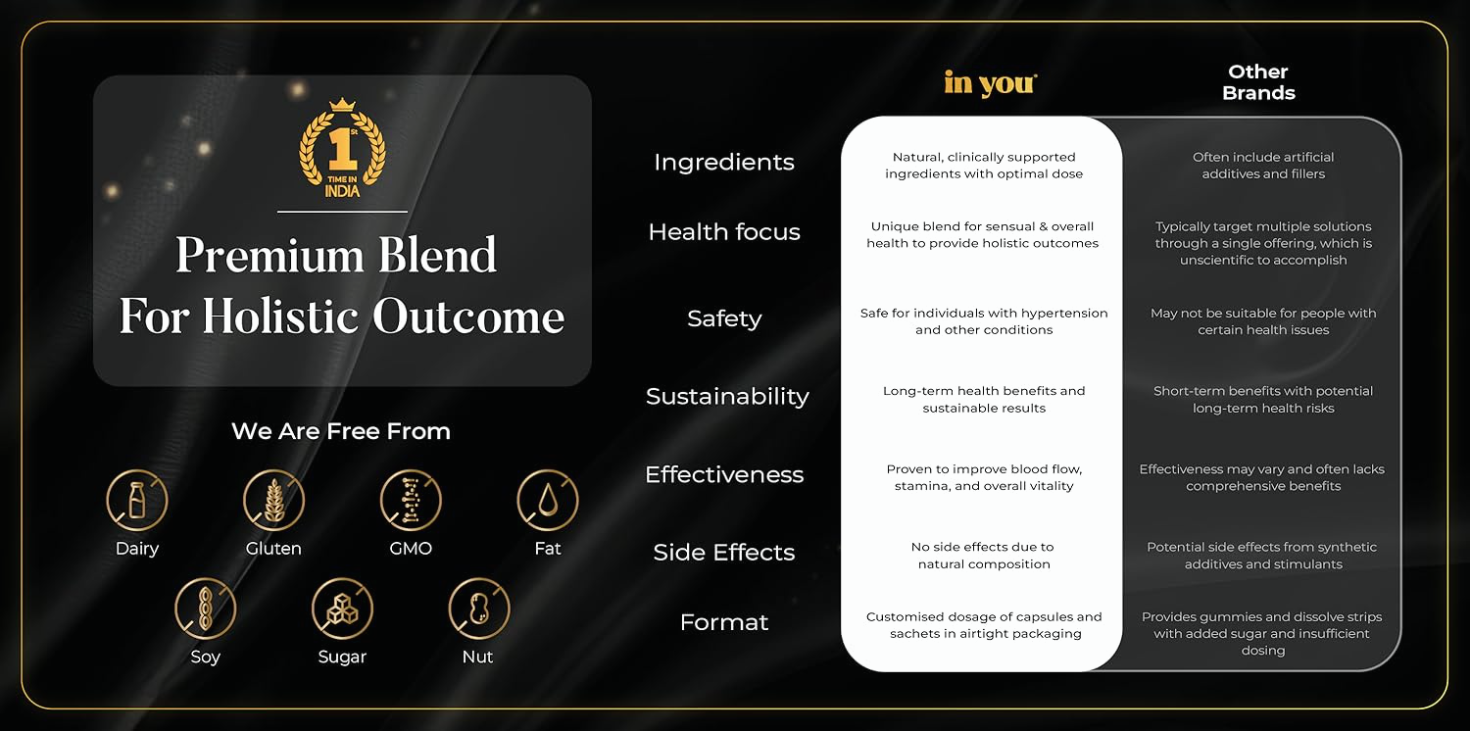 1st TIME IN INDIA

Premium Blend For Holistic Outcome

We Are Free From

Dairy Gluten GMO Fat

Soy Sugar Nut

| | in you | Other Brands |
|---|---|---|
| Ingredients | Natural, clinically supported ingredients with optimal dose | Often include artificial additives and fillers |
| Health focus | Unique blend for sensual & overall health to provide holistic outcomes | Typically target multiple solutions through a single offering, which is unscientific to accomplish |
| Safety | Safe for individuals with hypertension and other conditions | May not be suitable for people with certain health issues |
| Sustainability | Long-term health benefits and sustainable results | Short-term benefits with potential long-term health risks |
| Effectiveness | Proven to improve blood flow, stamina, and overall vitality | Effectiveness may vary and often lacks comprehensive benefits |
| Side Effects | No side effects due to natural composition | Potential side effects from synthetic additives and stimulants |
| Format | Customised dosage of capsules and sachets in airtight packaging | Provides gummies and dissolve strips with added sugar and insufficient dosing |